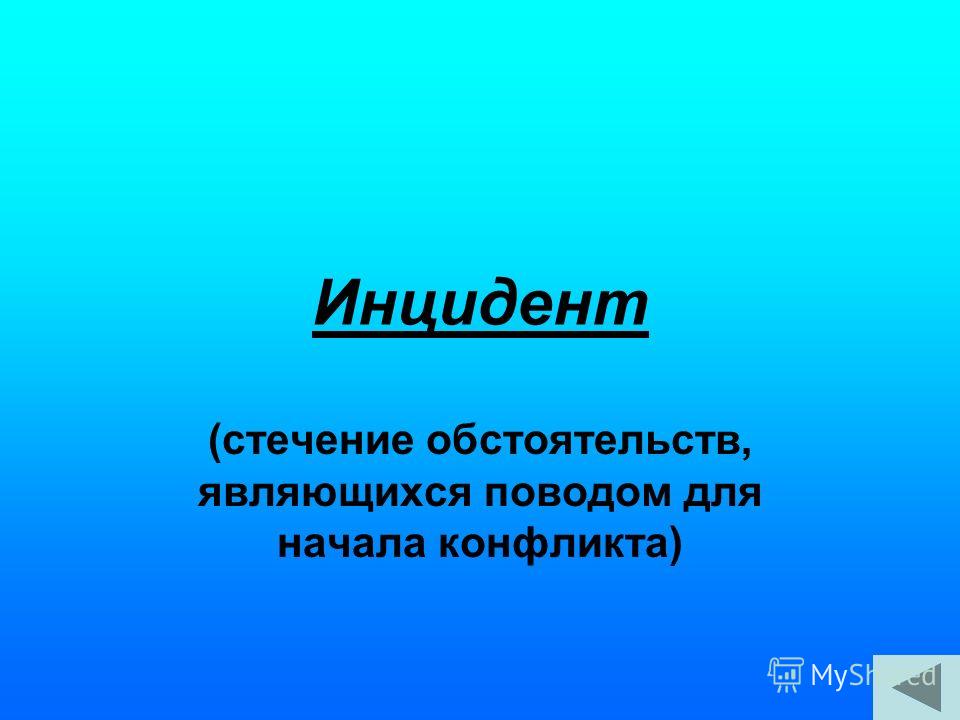 Инцидент

(стечение обстоятельств, являющихся поводом для начала конфликта)

MyShared